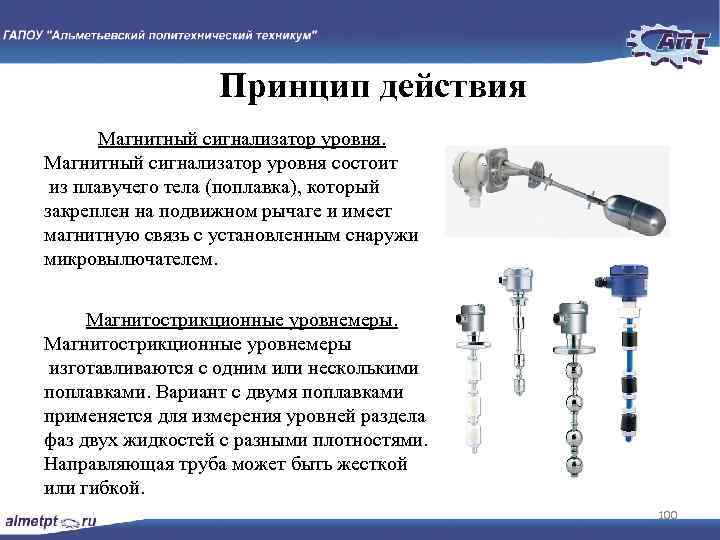 ГАПОУ "Альметьевский политехнический техникум"

АПТ

Принцип действия

Магнитный сигнализатор уровня.
Магнитный сигнализатор уровня состоит из плавучего тела (поплавка), который закреплен на подвижном рычаге и имеет магнитную связь с установленным снаружи микровыключателем.

Магнитострикционные уровнемеры.
Магнитострикционные уровнемеры изготавливаются с одним или несколькими поплавками. Вариант с двумя поплавками применяется для измерения уровней раздела фаз двух жидкостей с разными плотностями. Направляющая труба может быть жесткой или гибкой.

almetpt.ru

100